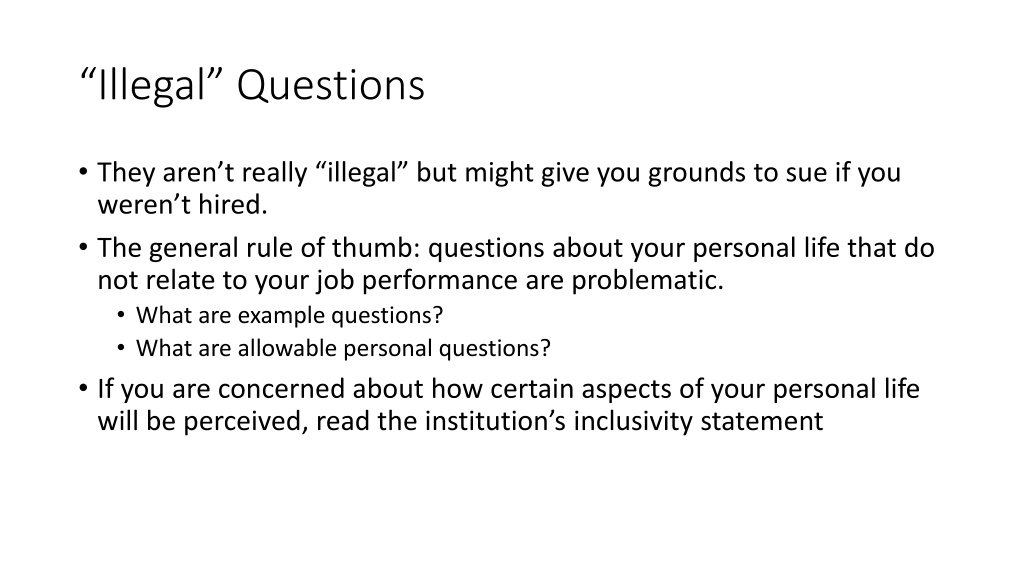 “Illegal” Questions

• They aren’t really “illegal” but might give you grounds to sue if you weren’t hired.
• The general rule of thumb: questions about your personal life that do not relate to your job performance are problematic.
  • What are example questions?
  • What are allowable personal questions?
• If you are concerned about how certain aspects of your personal life will be perceived, read the institution’s inclusivity statement